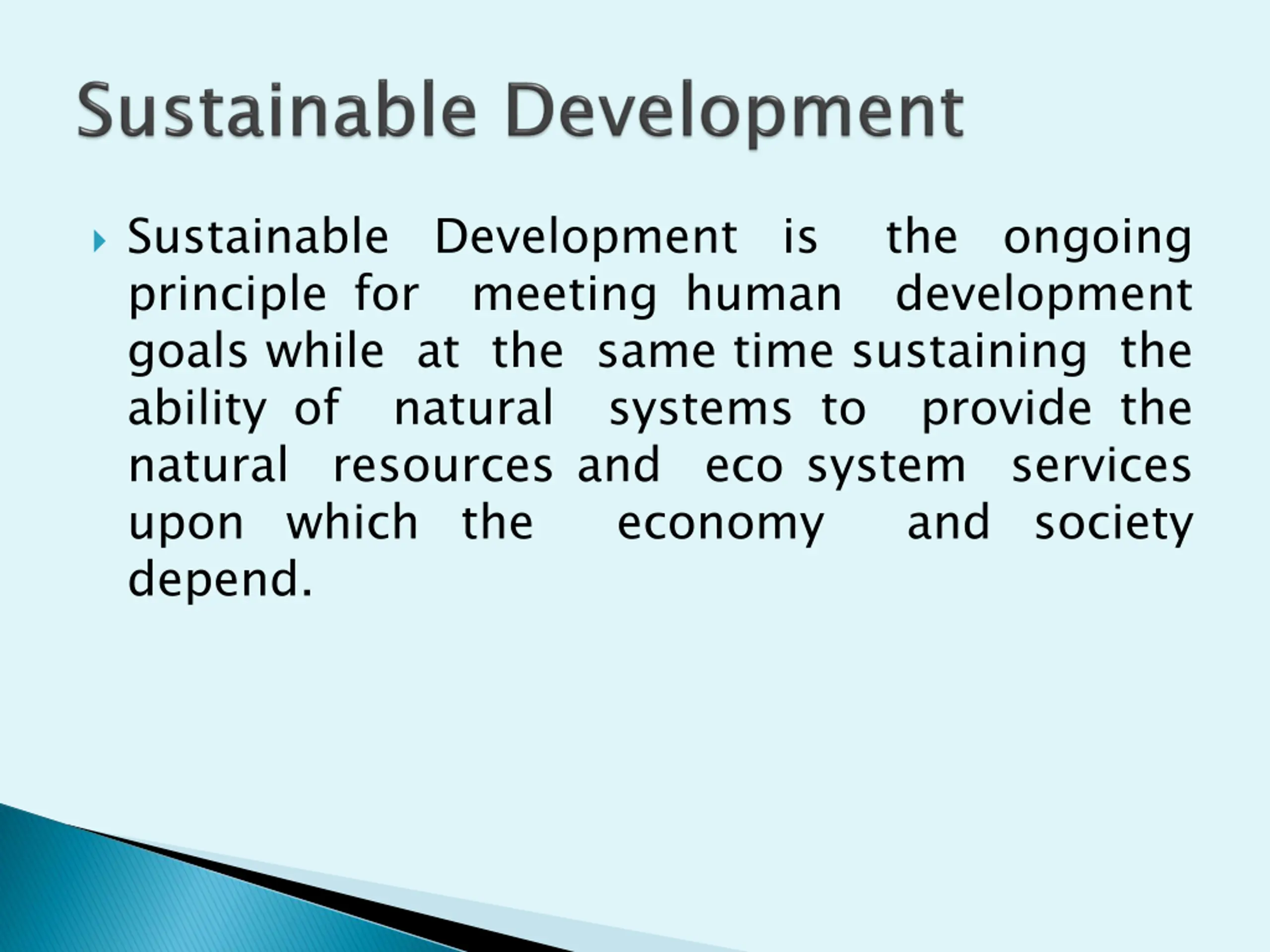 Sustainable Development

Sustainable Development is the ongoing principle for meeting human development goals while at the same time sustaining the ability of natural systems to provide the natural resources and eco system services upon which the economy and society depend.